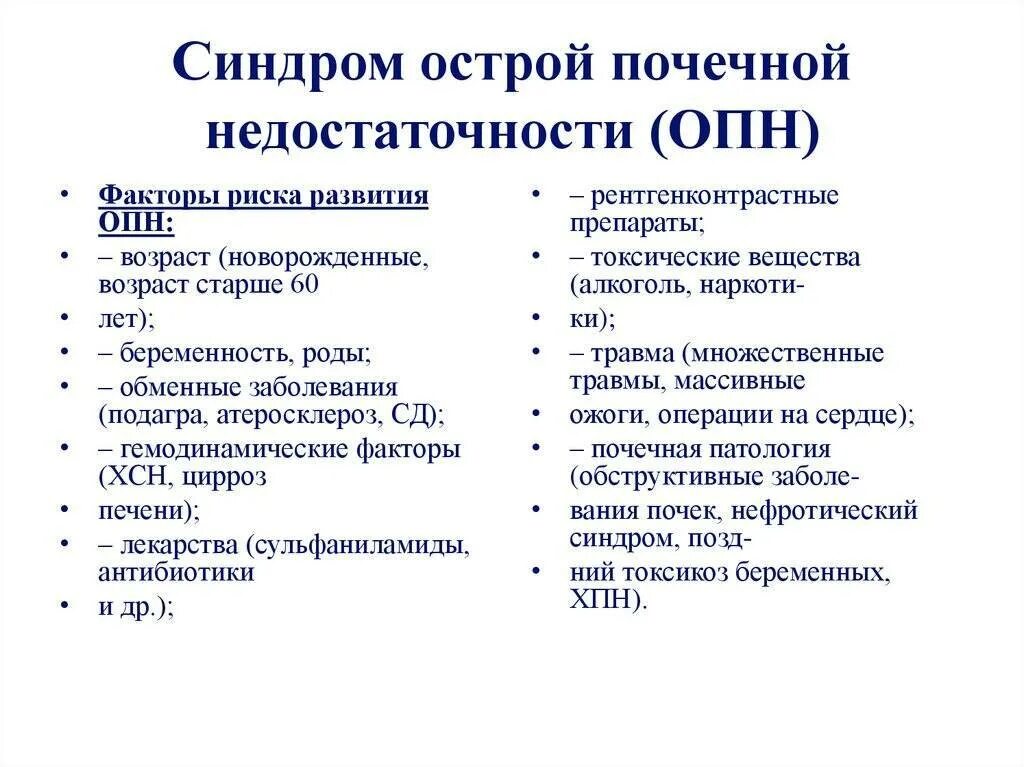 Синдром острой почечной недостаточности (ОПН)

• Факторы риска развития ОПН:
• – возраст (новорожденные, возраст старше 60
• лет);
• – беременность, роды;
• – обменные заболевания (подагра, атеросклероз, СД);
• – гемодинамические факторы (ХСН, цирроз
• печени);
• – лекарства (сульфаниламиды, антибиотики
• и др.);

• – рентгенконтрастные препараты;
• – токсические вещества (алкоголь, наркоти-
• ки);
• – травма (множественные травмы, массивные
• ожоги, операции на сердце);
• – почечная патология (обструктивные заболе-
• вания почек, нефротический синдром, позд-
• ний токсикоз беременных, ХПН).